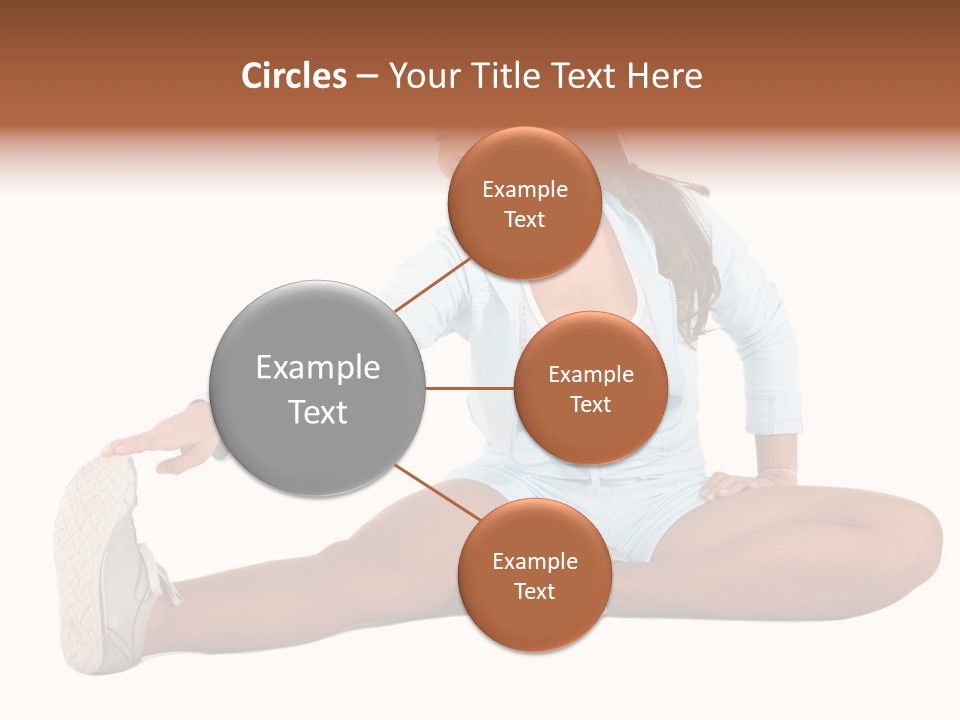 Circles – Your Title Text Here

Example Text

Example Text

Example Text

Example Text